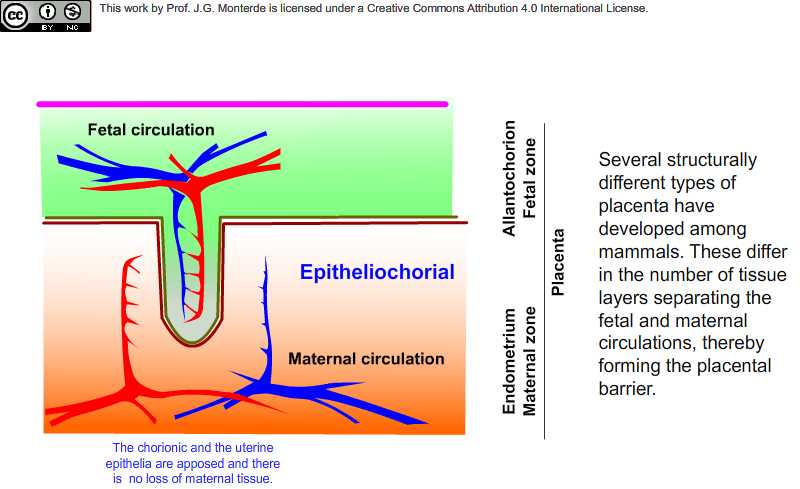 cc BY NC

This work by Prof. J.G. Monterde is licensed under a Creative Commons Attribution 4.0 International License.

Fetal circulation

Epitheliochorial

Maternal circulation

The chorionic and the uterine epithelia are apposed and there is no loss of maternal tissue.

Allantochorion
Fetal zone

Endometrium
Maternal zone

Placenta

Several structurally different types of placenta have developed among mammals. These differ in the number of tissue layers separating the fetal and maternal circulations, thereby forming the placental barrier.